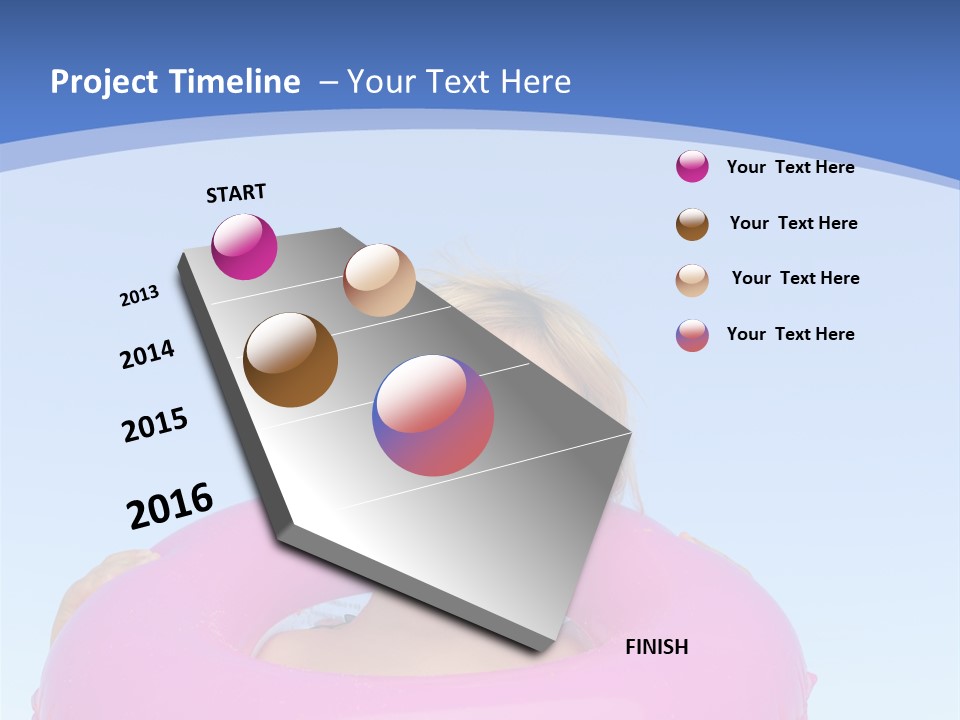 Project Timeline – Your Text Here

START

2013

2014

2015

2016

FINISH

Your Text Here

Your Text Here

Your Text Here

Your Text Here